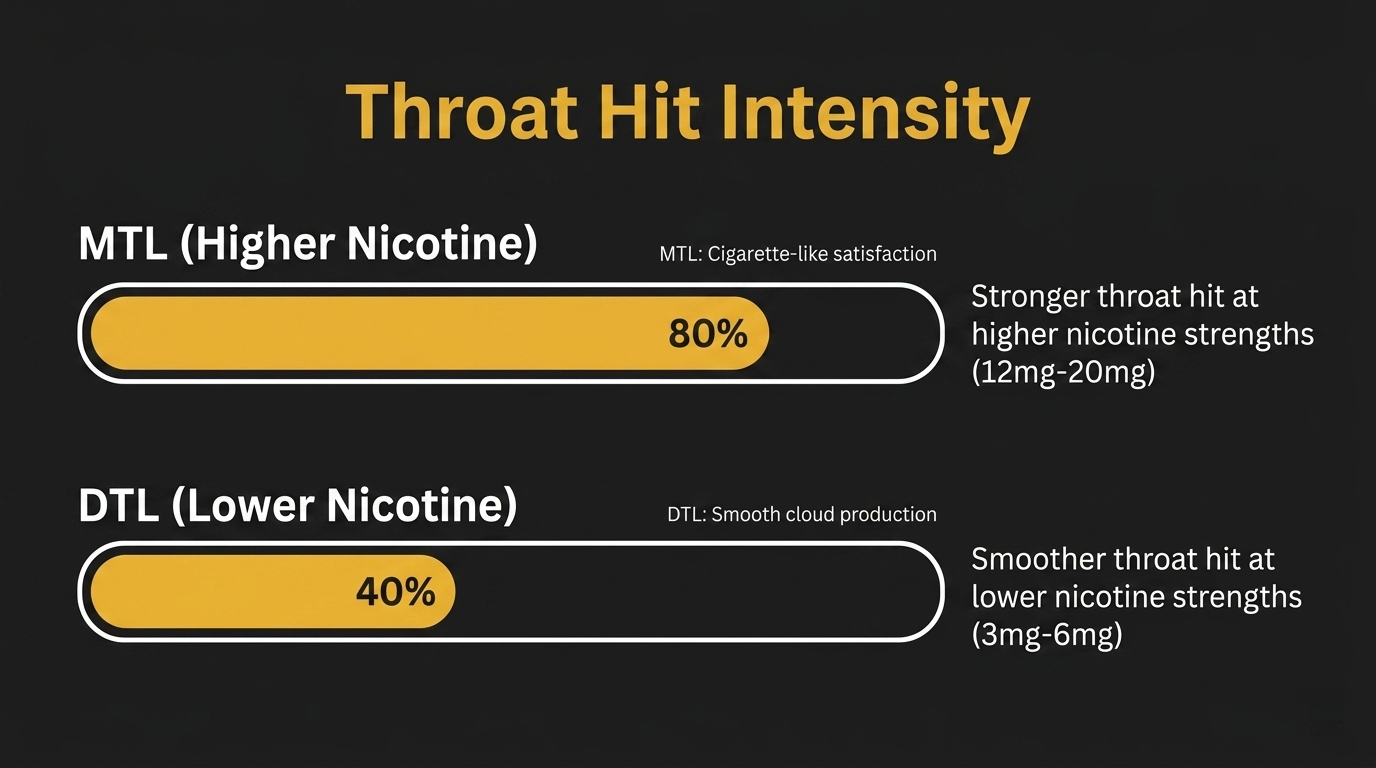 Throat Hit Intensity

MTL (Higher Nicotine)

MTL: Cigarette-like satisfaction

80%

Stronger throat hit at higher nicotine strengths (12mg-20mg)

DTL (Lower Nicotine)

DTL: Smooth cloud production

40%

Smoother throat hit at lower nicotine strengths (3mg-6mg)